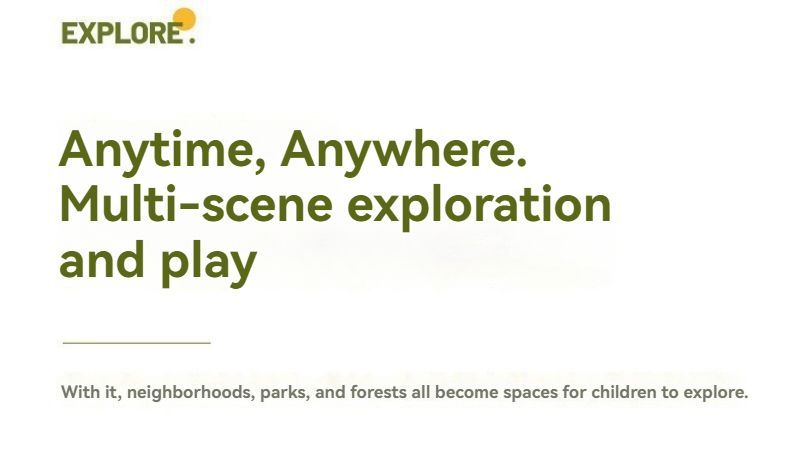 EXPLORE.

Anytime, Anywhere.
Multi-scene exploration and play

With it, neighborhoods, parks, and forests all become spaces for children to explore.